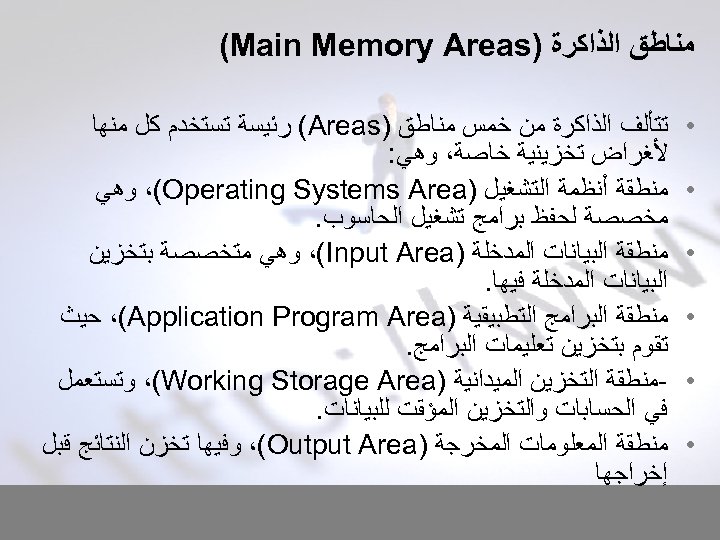 مناطق الذاكرة (Main Memory Areas)

• تتألف الذاكرة من خمس مناطق (Areas) رئيسة تستخدم كل منها لأغراض تخزينية خاصة، وهي:

• منطقة أنظمة التشغيل (Operating Systems Area)، وهي مخصصة لحفظ برامج تشغيل الحاسوب.

• منطقة البيانات المدخلة (Input Area)، وهي متخصصة بتخزين البيانات المدخلة فيها.

• منطقة البرامج التطبيقية (Application Program Area)، حيث تقوم بتخزين تعليمات البرامج.

• -منطقة التخزين الميدانية (Working Storage Area)، وتستعمل في الحسابات والتخزين المؤقت للبيانات.

• منطقة المعلومات المخرجة (Output Area)، وفيها تخزن النتائج قبل إخراجها